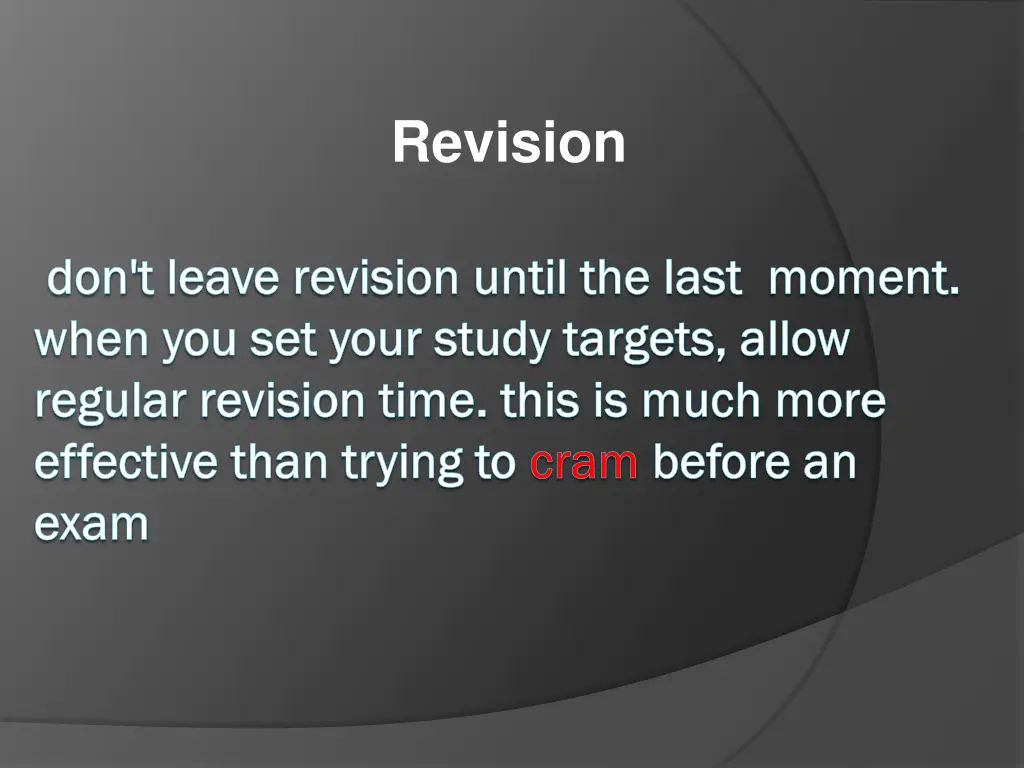 Revision

don't leave revision until the last moment. when you set your study targets, allow regular revision time. this is much more effective than trying to cram before an exam